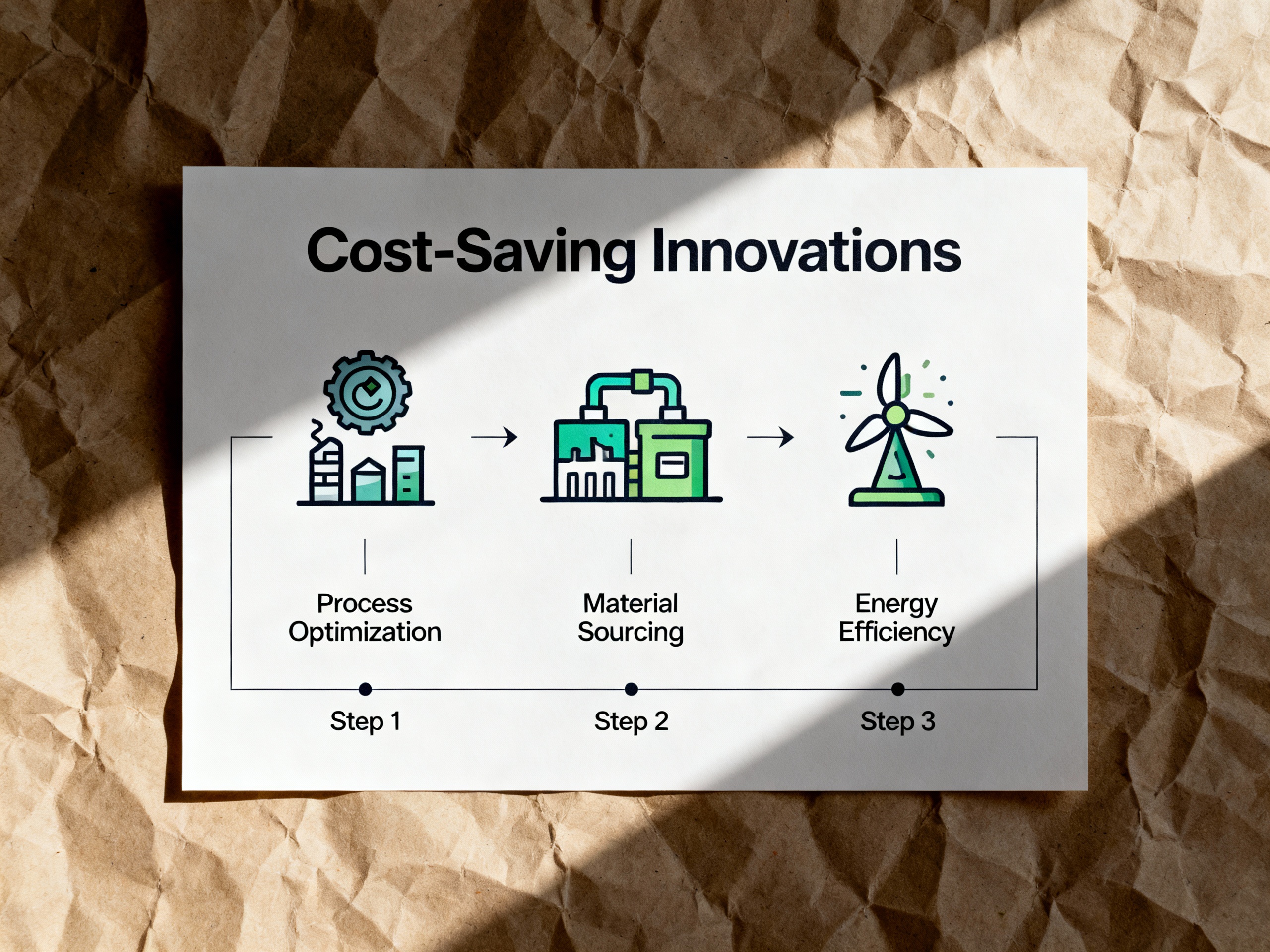 Cost-Saving Innovations

Process Optimization

Material Sourcing

Energy Efficiency

Step 1

Step 2

Step 3